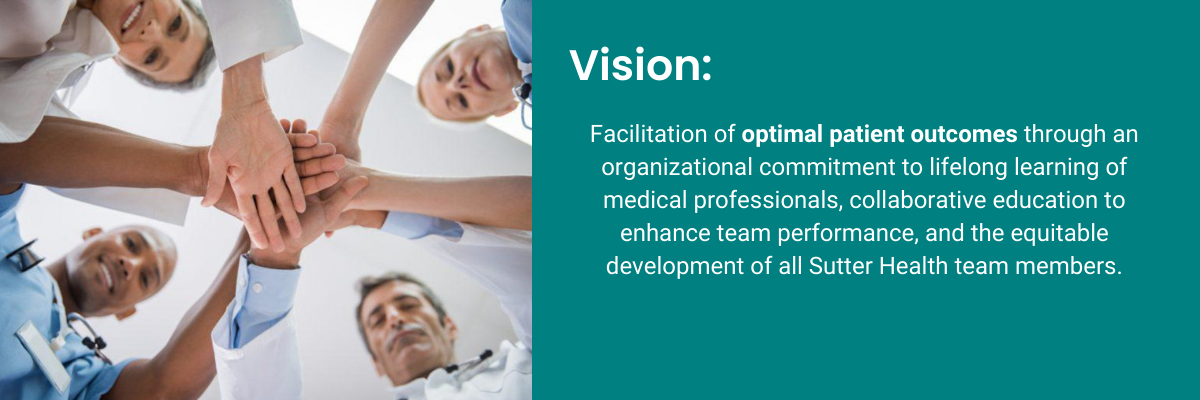 Vision:

Facilitation of optimal patient outcomes through an organizational commitment to lifelong learning of medical professionals, collaborative education to enhance team performance, and the equitable development of all Sutter Health team members.